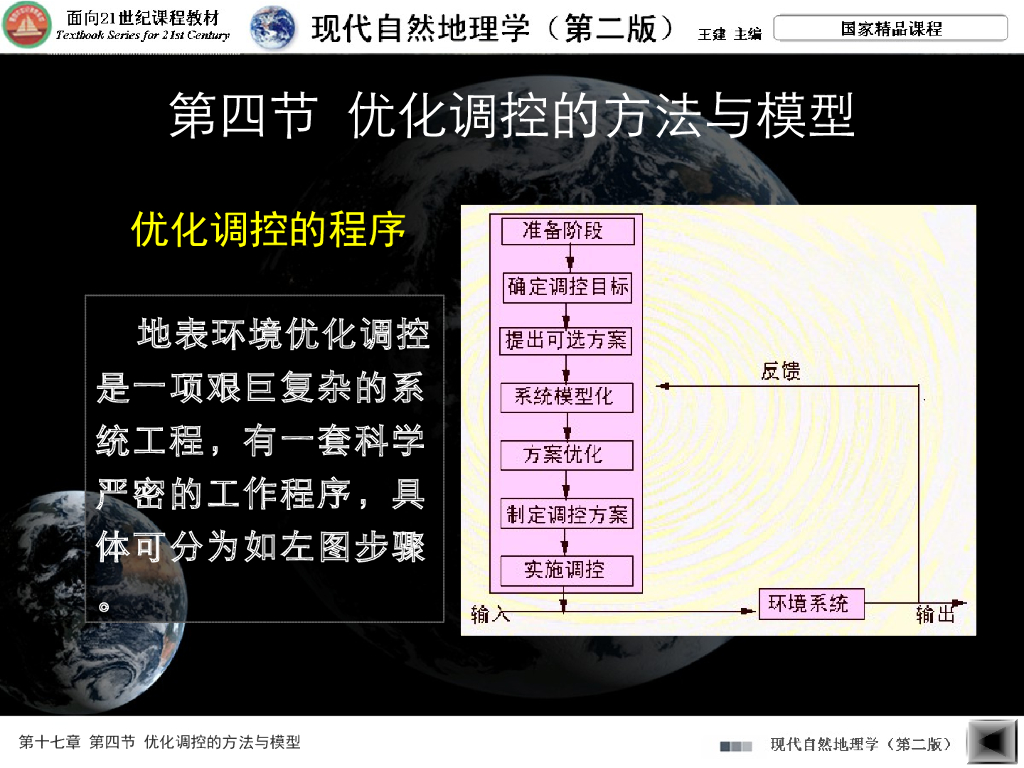 面向21世纪课程教材
Textbook Series for 21st Century

现代自然地理学（第二版）
王建 主编

国家精品课程

第四节 优化调控的方法与模型

优化调控的程序

地表环境优化调控是一项艰巨复杂的系统工程，有一套科学严密的工作程序，具体可分为如左图步骤。

准备阶段
确定调控目标
提出可选方案
系统模型化
方案优化
制定调控方案
实施调控
反馈
输入
环境系统
输出

第十七章 第四节 优化调控的方法与模型

现代自然地理学（第二版）